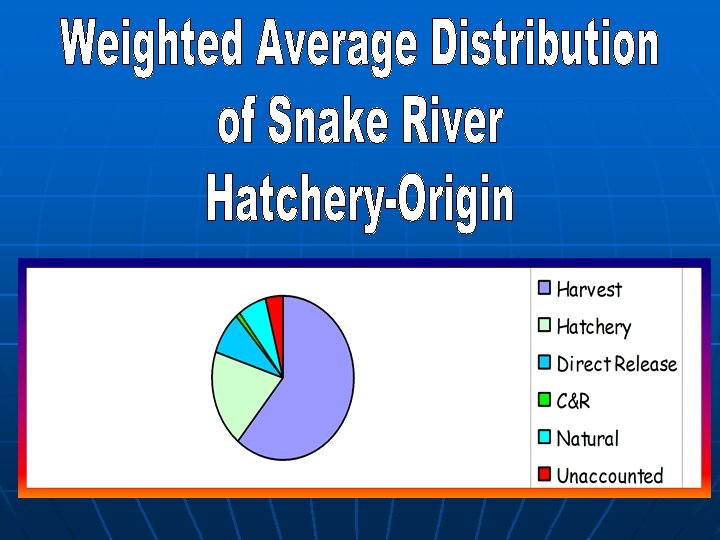 Weighted Average Distribution of Snake River Hatchery-Origin

Harvest
Hatchery
Direct Release
C&R
Natural
Unaccounted